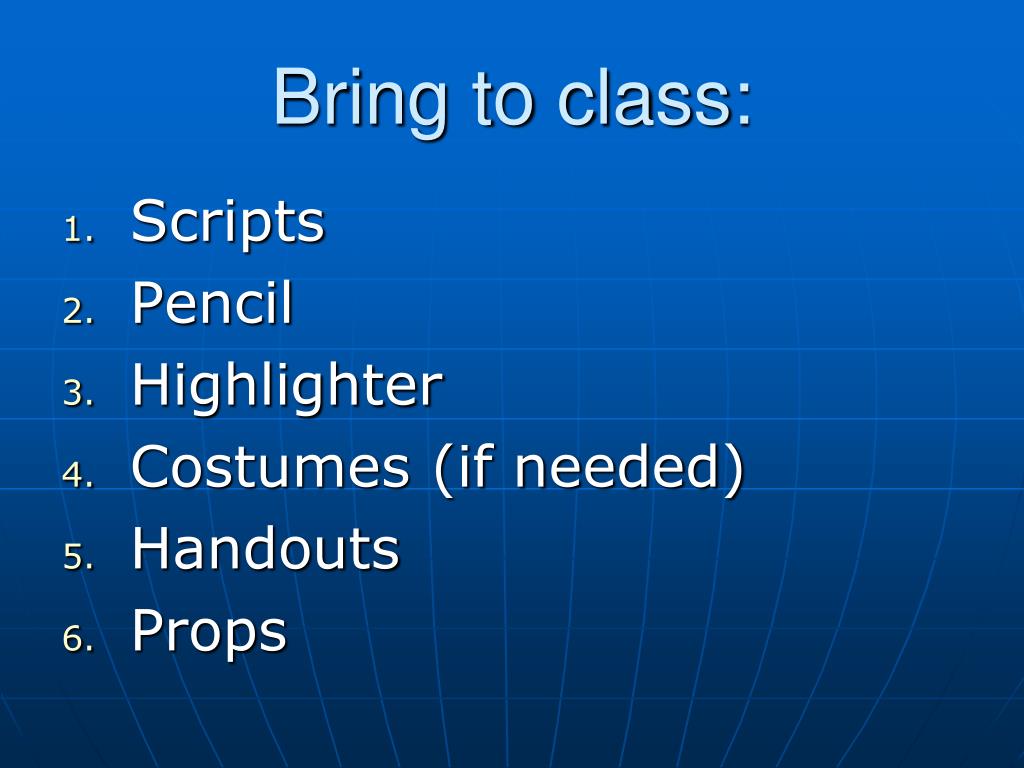 Bring to class:

1. Scripts
2. Pencil
3. Highlighter
4. Costumes (if needed)
5. Handouts
6. Props